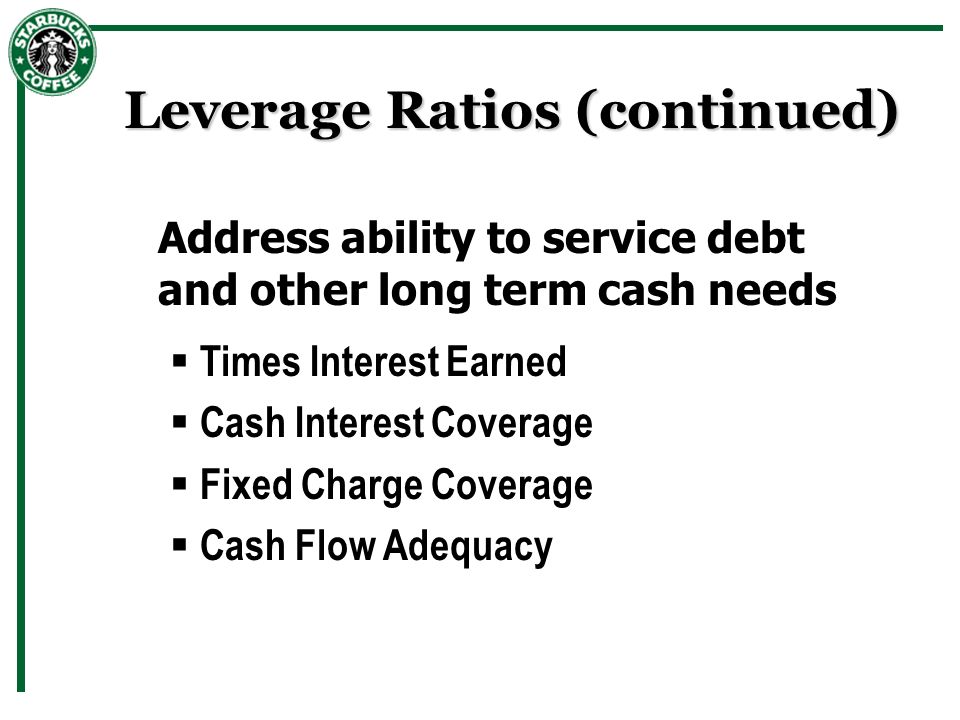 STARBUCKS COFFEE

Leverage Ratios (continued)

Address ability to service debt and other long term cash needs

▪ Times Interest Earned
▪ Cash Interest Coverage
▪ Fixed Charge Coverage
▪ Cash Flow Adequacy